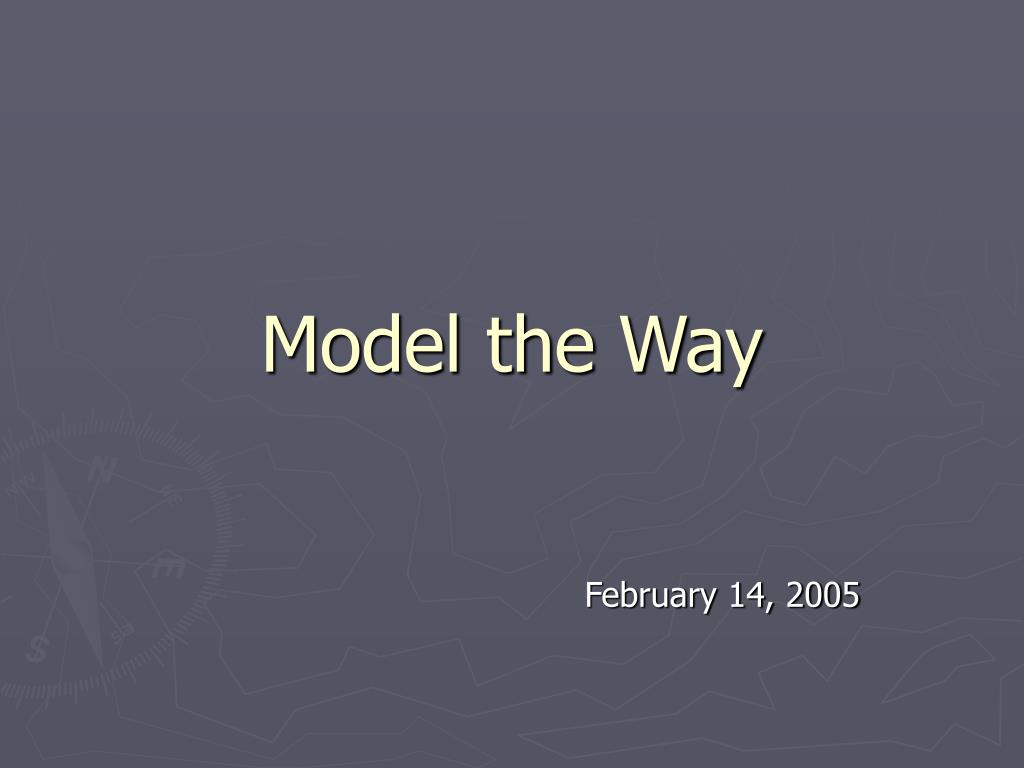 Model the Way

February 14, 2005